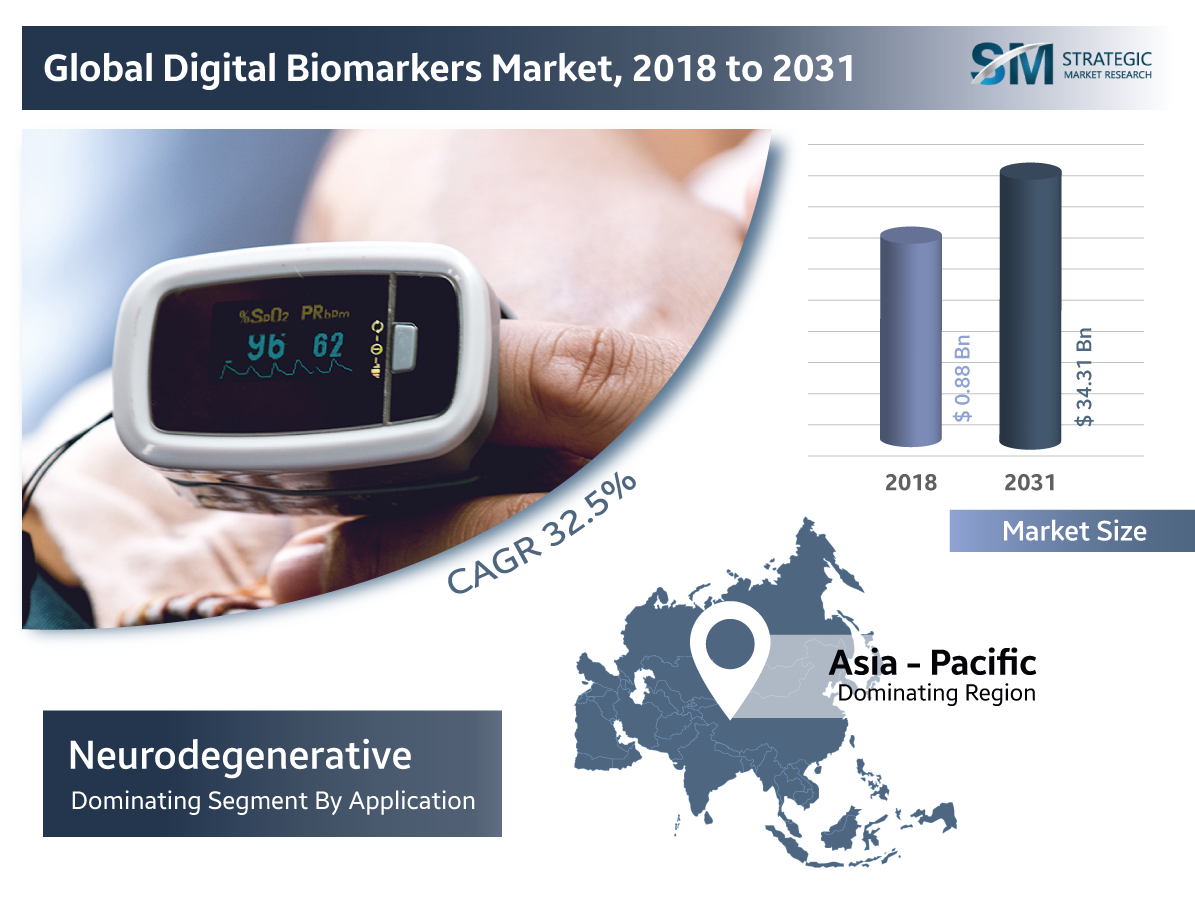 Global Digital Biomarkers Market, 2018 to 2031

SM STRATEGIC MARKET RESEARCH

%SpO2 PRbpm
96 62

CAGR 32.5%

$ 0.88 Bn
$ 34.31 Bn
2018
2031

Market Size

Asia - Pacific
Dominating Region

Neurodegenerative
Dominating Segment By Application